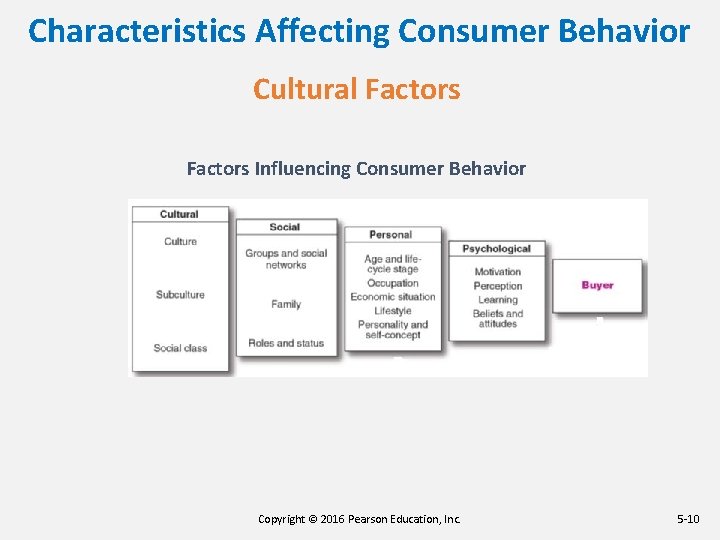 Characteristics Affecting Consumer Behavior

Cultural Factors

Factors Influencing Consumer Behavior

Cultural
Culture
Subculture
Social class

Social
Groups and social networks
Family
Roles and status

Personal
Age and life-cycle stage
Occupation
Economic situation
Lifestyle
Personality and self-concept

Psychological
Motivation
Perception
Learning
Beliefs and attitudes

Buyer

Copyright © 2016 Pearson Education, Inc.

5-10